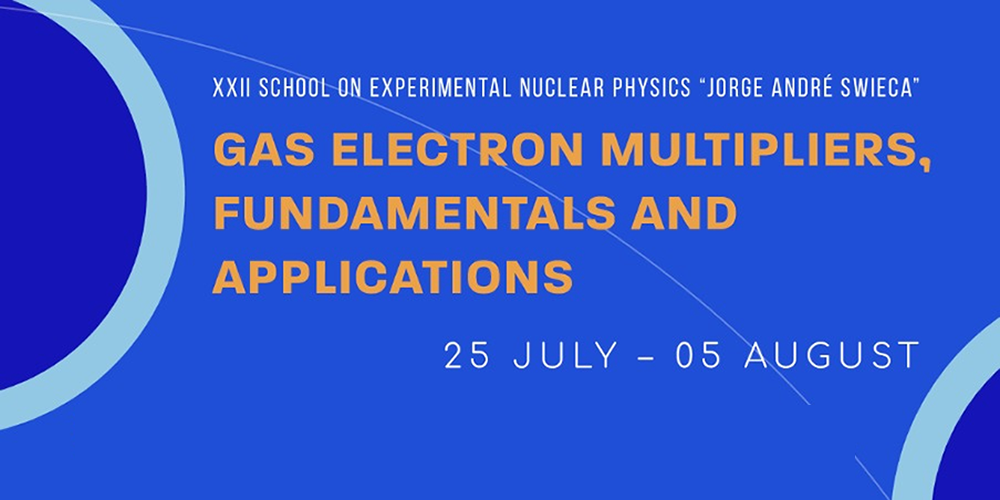 XXII SCHOOL ON EXPERIMENTAL NUCLEAR PHYSICS "JORGE ANDRÉ SWIECA"

GAS ELECTRON MULTIPLIERS, FUNDAMENTALS AND APPLICATIONS

25 JULY – 05 AUGUST